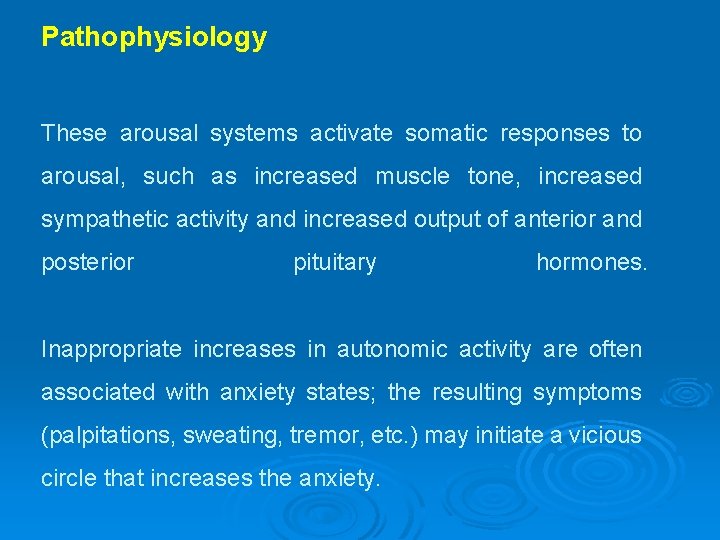 Pathophysiology

These arousal systems activate somatic responses to arousal, such as increased muscle tone, increased sympathetic activity and increased output of anterior and posterior pituitary hormones.

Inappropriate increases in autonomic activity are often associated with anxiety states; the resulting symptoms (palpitations, sweating, tremor, etc.) may initiate a vicious circle that increases the anxiety.